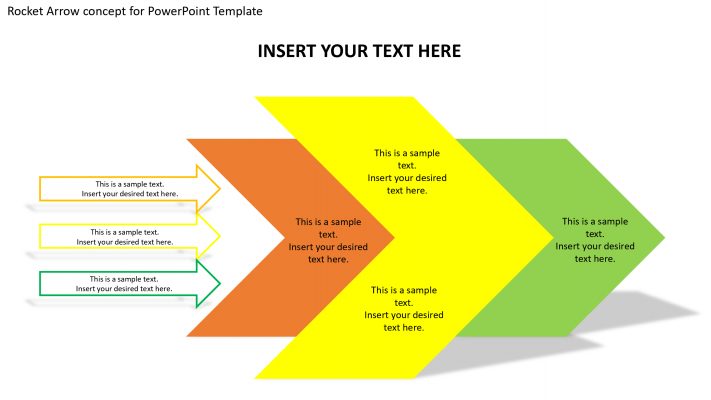 Rocket Arrow concept for PowerPoint Template

INSERT YOUR TEXT HERE

This is a sample text.
Insert your desired text here.

This is a sample text.
Insert your desired text here.

This is a sample text.
Insert your desired text here.

This is a sample text.
Insert your desired text here.

This is a sample text.
Insert your desired text here.

This is a sample text.
Insert your desired text here.

This is a sample text.
Insert your desired text here.